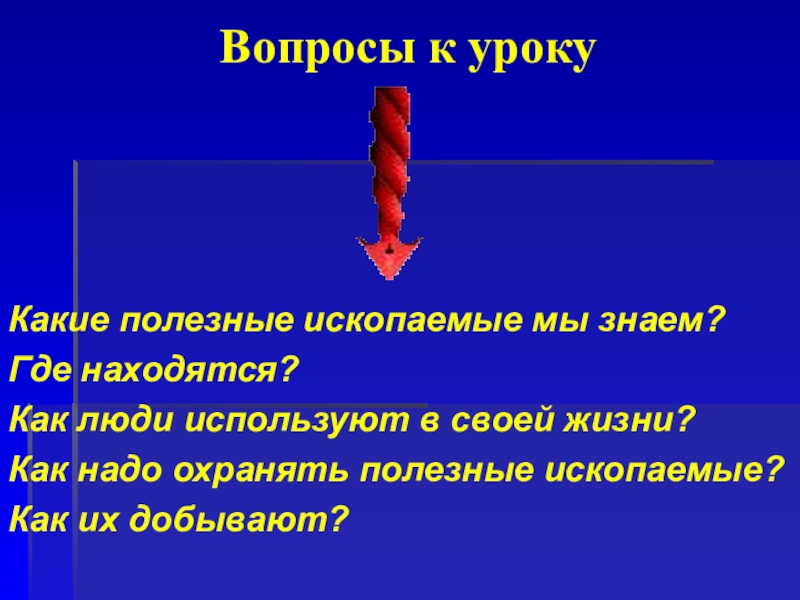 Вопросы к уроку

Какие полезные ископаемые мы знаем?
Где находятся?
Как люди используют в своей жизни?
Как надо охранять полезные ископаемые?
Как их добывают?